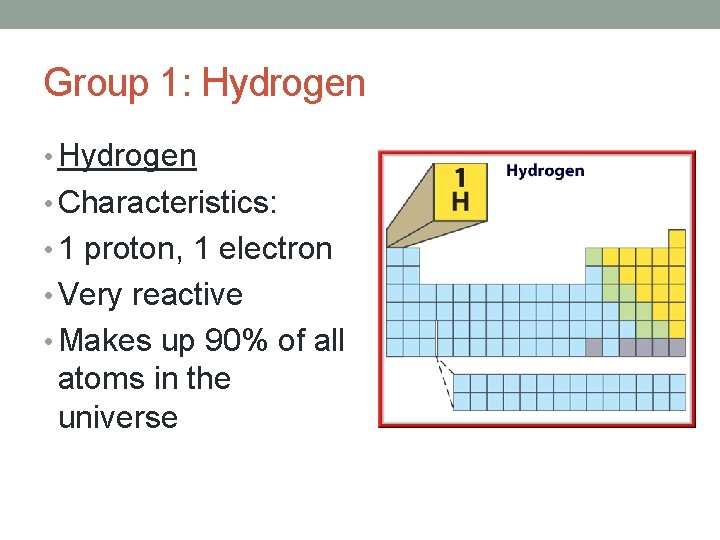 Group 1: Hydrogen

• Hydrogen
• Characteristics:
• 1 proton, 1 electron
• Very reactive
• Makes up 90% of all atoms in the universe

1
H
Hydrogen